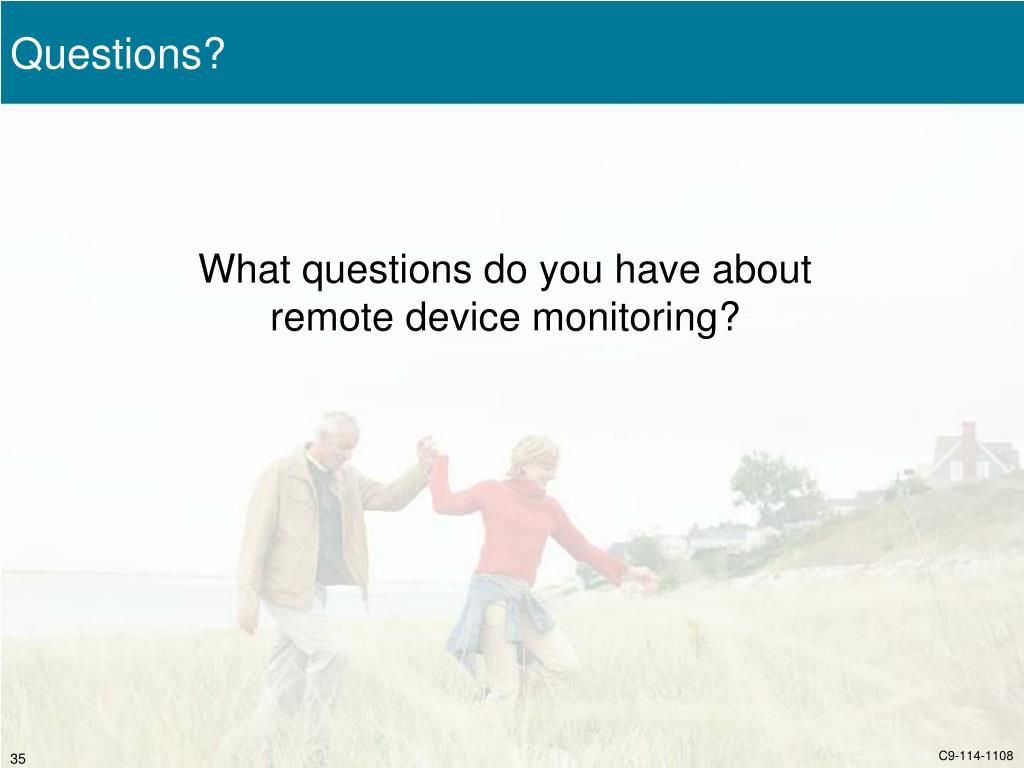 Questions?

What questions do you have about remote device monitoring?

35

C9-114-1108